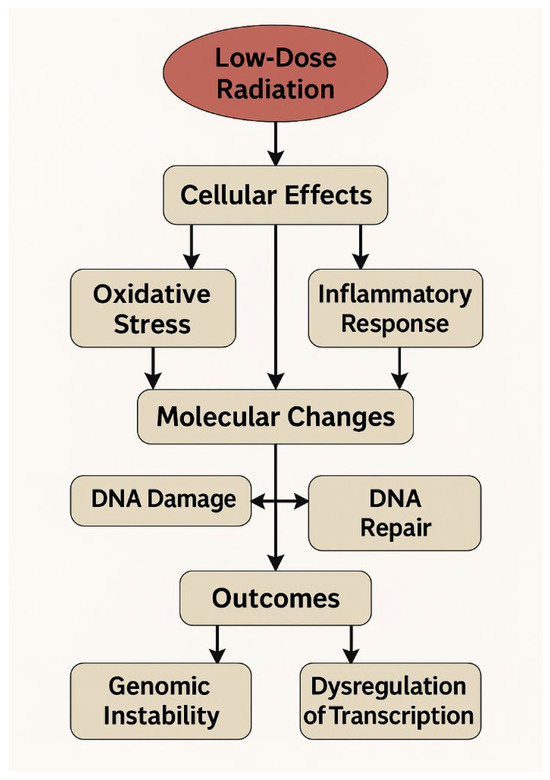 Low-Dose Radiation

Cellular Effects

Oxidative Stress

Inflammatory Response

Molecular Changes

DNA Damage

DNA Repair

Outcomes

Genomic Instability

Dysregulation of Transcription